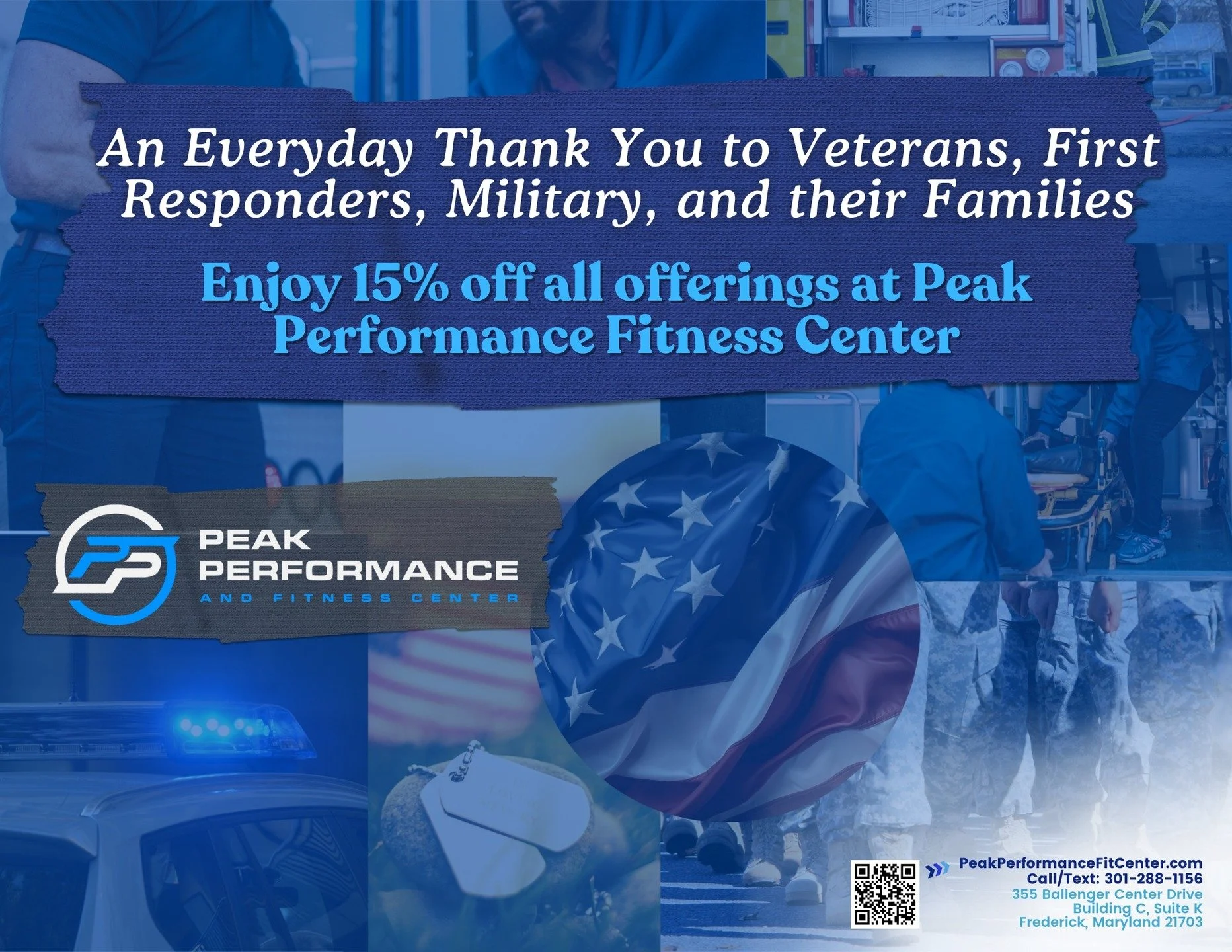 An Everyday Thank You to Veterans, First Responders, Military, and their Families

Enjoy 15% off all offerings at Peak Performance Fitness Center

PP
PEAK PERFORMANCE
AND FITNESS CENTER

PeakPerformanceFitCenter.com
Call/Text: 301-288-1156
355 Ballenger Center Drive
Building C, Suite K
Frederick, Maryland 21703